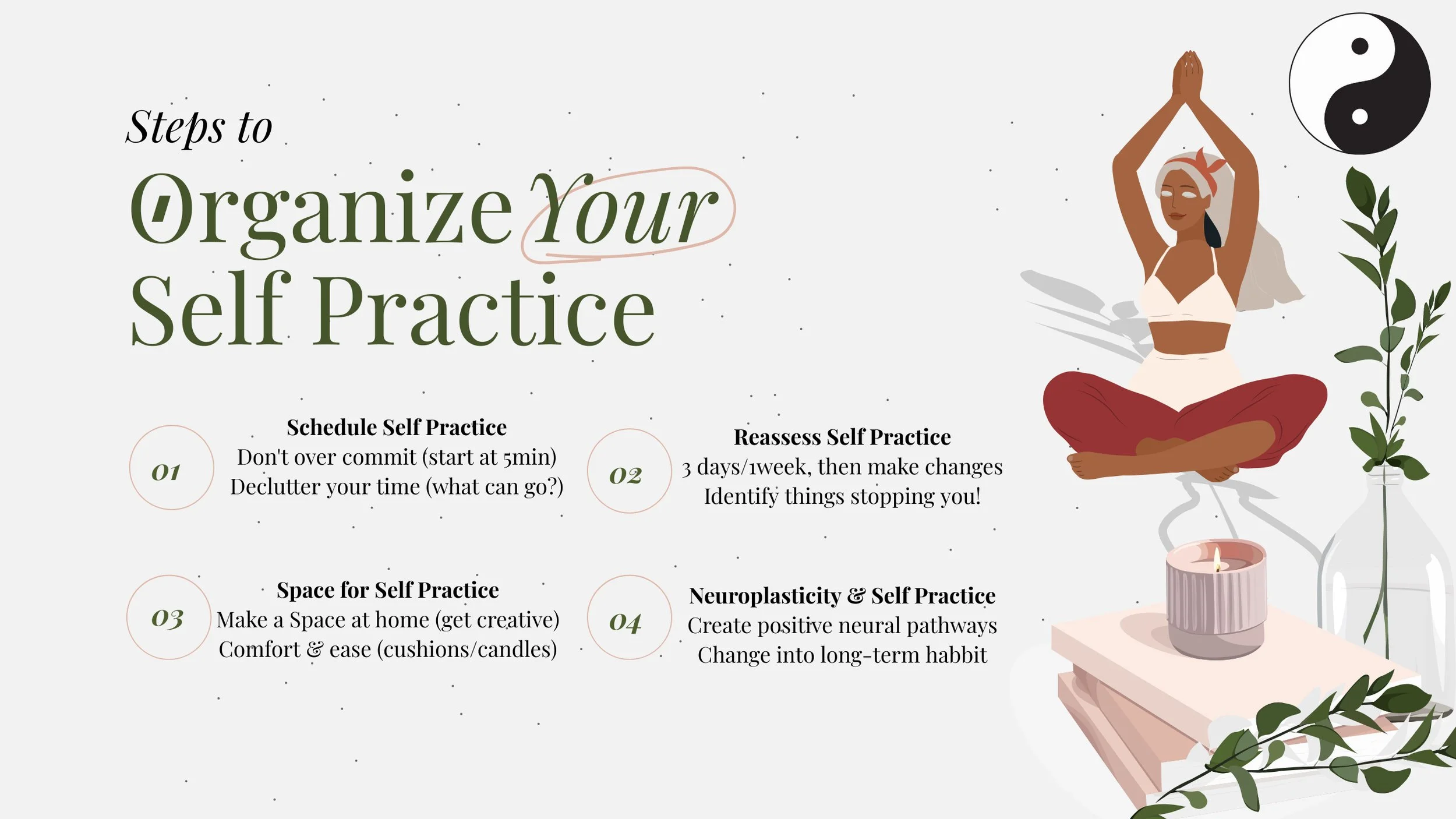 Steps to
Organize Your Self Practice

01
Schedule Self Practice
Don't over commit (start at 5min)
Declutter your time (what can go?)

02
Reassess Self Practice
3 days/1week, then make changes
Identify things stopping you!

03
Space for Self Practice
Make a Space at home (get creative)
Comfort & ease (cushions/candles)

04
Neuroplasticity & Self Practice
Create positive neural pathways
Change into long-term habbit